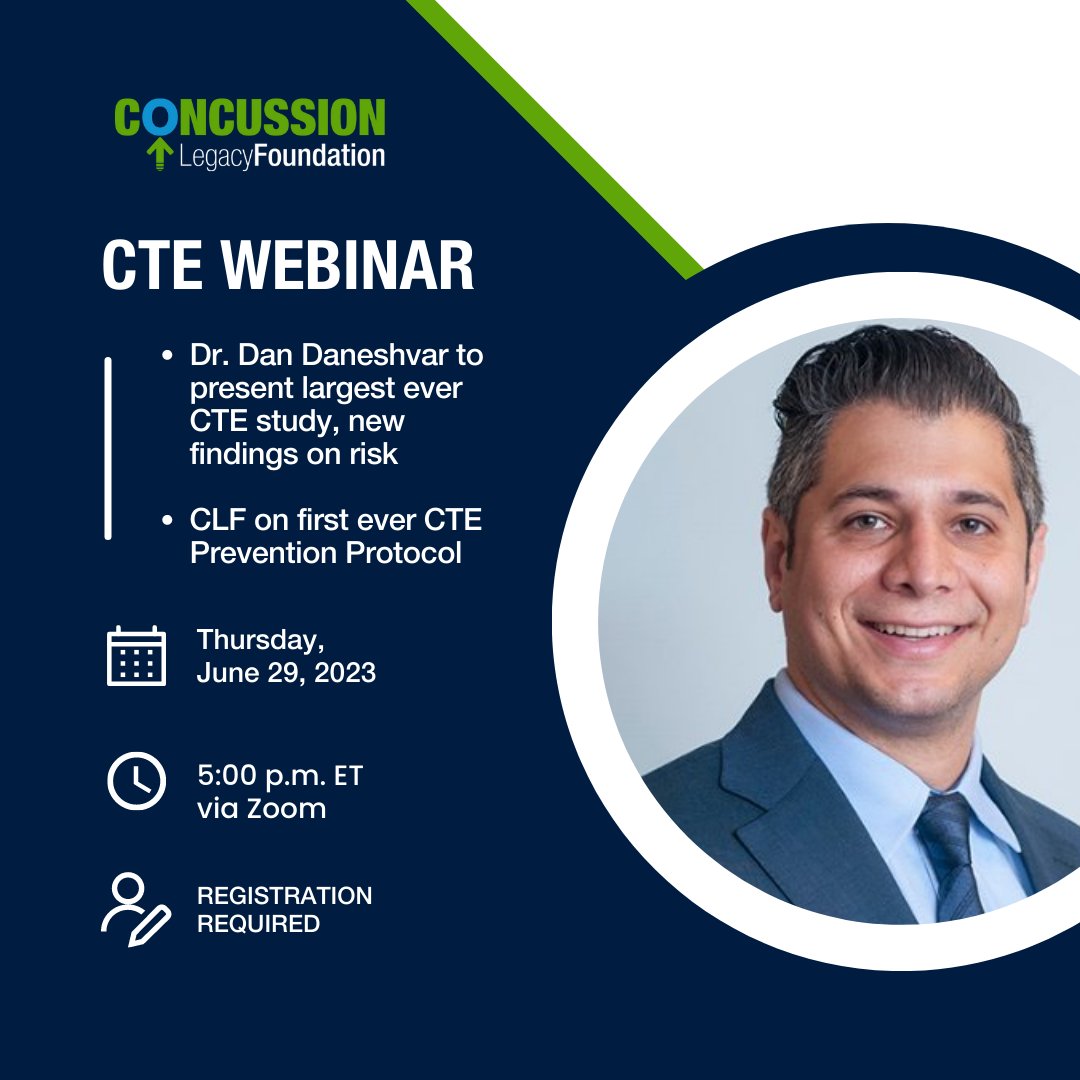 CONCUSSION
LegacyFoundation

CTE WEBINAR

• Dr. Dan Daneshvar to present largest ever CTE study, new findings on risk

• CLF on first ever CTE Prevention Protocol

Thursday, June 29, 2023

5:00 p.m. ET via Zoom

REGISTRATION REQUIRED